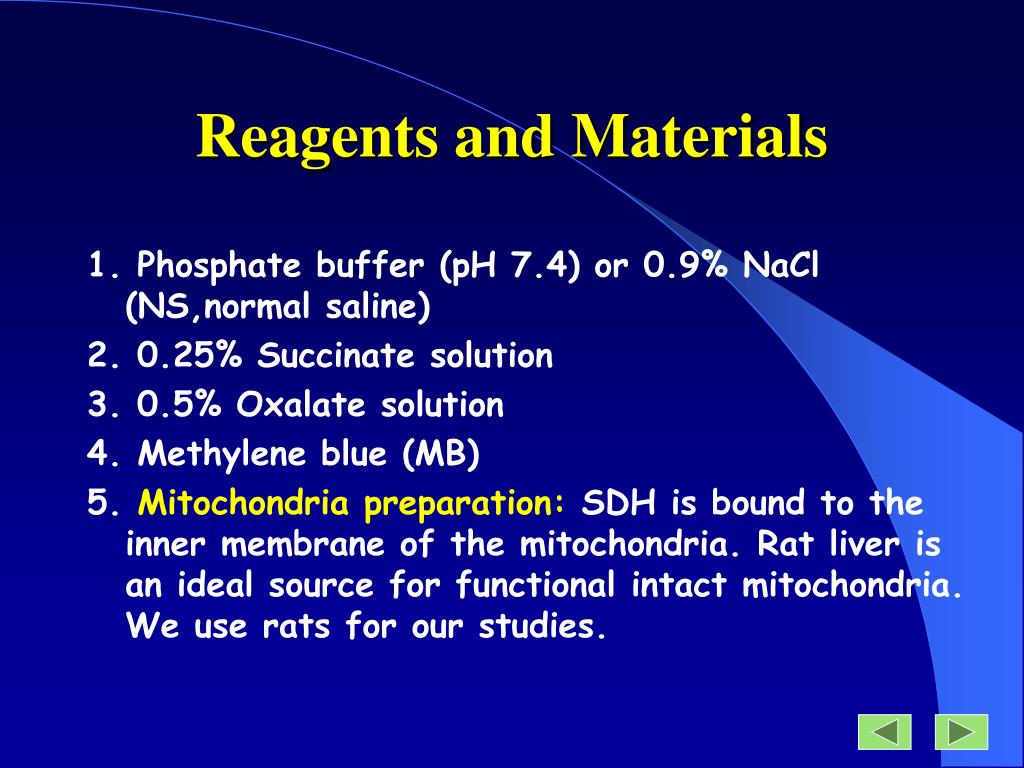 Reagents and Materials

1. Phosphate buffer (pH 7.4) or 0.9% NaCl (NS,normal saline)
2. 0.25% Succinate solution
3. 0.5% Oxalate solution
4. Methylene blue (MB)
5. Mitochondria preparation: SDH is bound to the inner membrane of the mitochondria. Rat liver is an ideal source for functional intact mitochondria. We use rats for our studies.